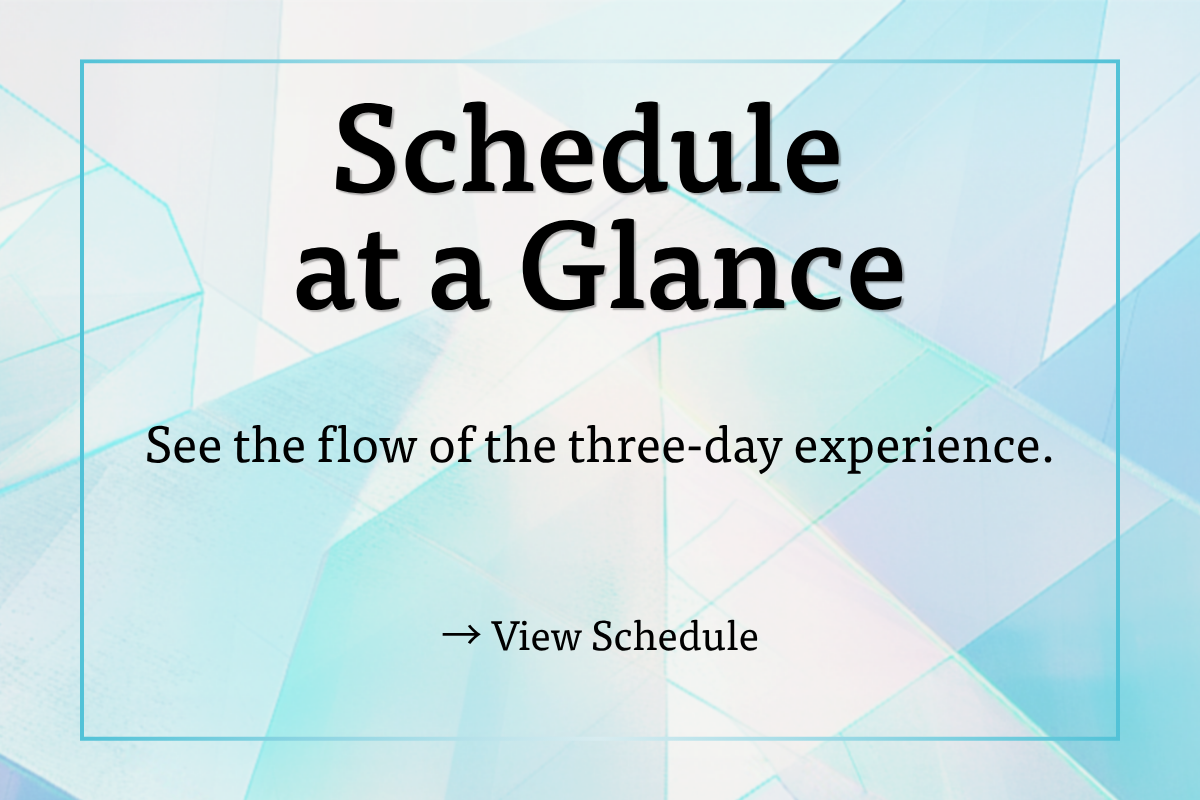 Schedule at a Glance

See the flow of the three-day experience.

→ View Schedule